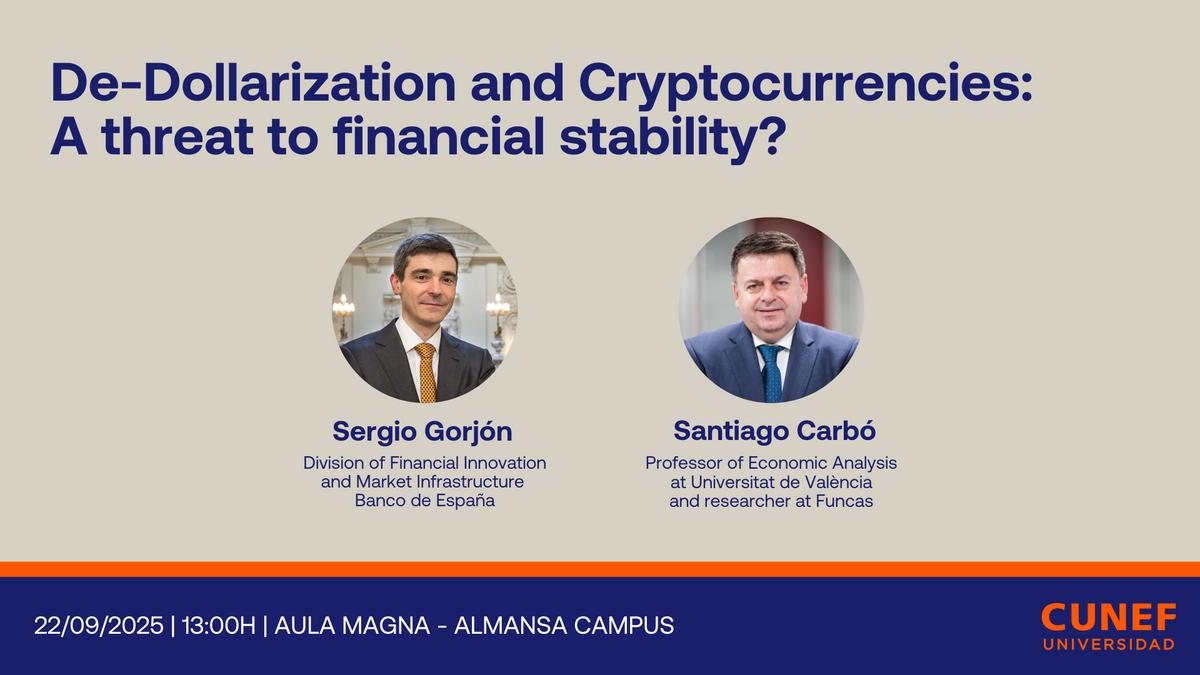 De-Dollarization and Cryptocurrencies: A threat to financial stability?

Sergio Gorjón
Division of Financial Innovation and Market Infrastructure Banco de España

Santiago Carbó
Professor of Economic Analysis at Universitat de València and researcher at Funcas

22/09/2025 | 13:00H | AULA MAGNA - ALMANSA CAMPUS

CUNEF UNIVERSIDAD